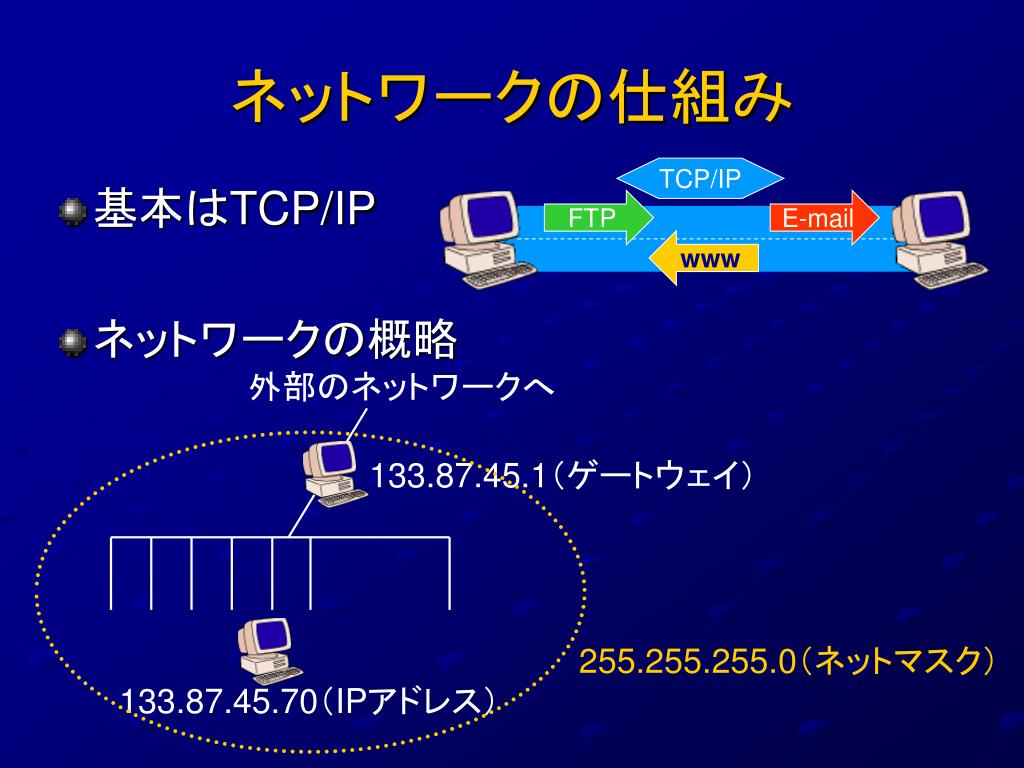 ネットワークの仕組み

基本はTCP/IP

TCP/IP

FTP

E-mail

www

ネットワークの概略

外部のネットワークへ

133.87.45.1（ゲートウェイ）

255.255.255.0（ネットマスク）

133.87.45.70（IPアドレス）